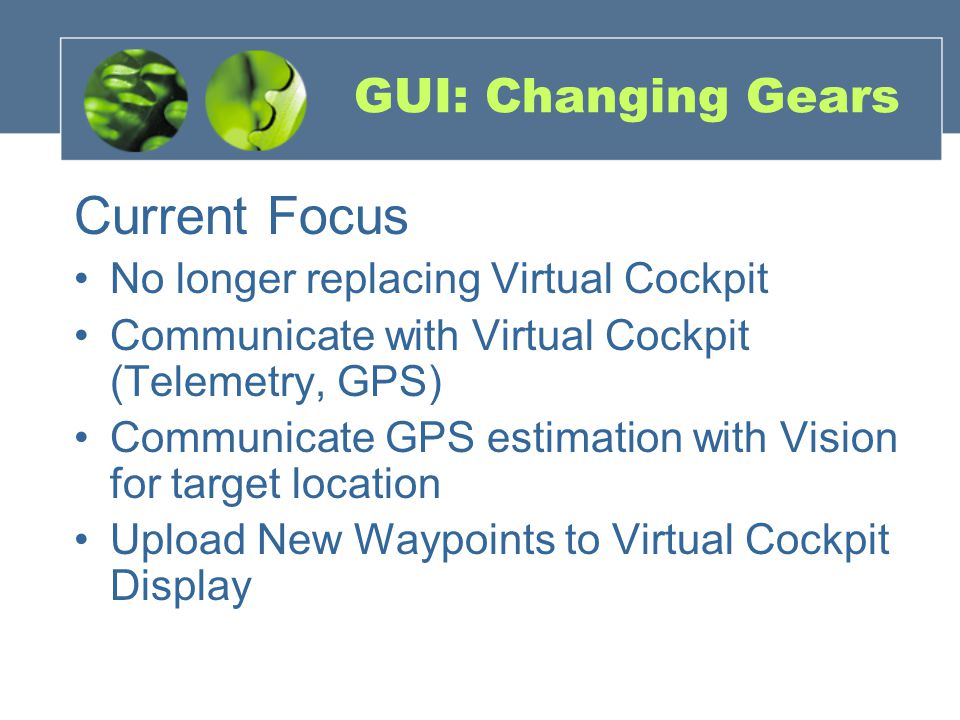 GUI: Changing Gears

Current Focus

• No longer replacing Virtual Cockpit
• Communicate with Virtual Cockpit (Telemetry, GPS)
• Communicate GPS estimation with Vision for target location
• Upload New Waypoints to Virtual Cockpit Display